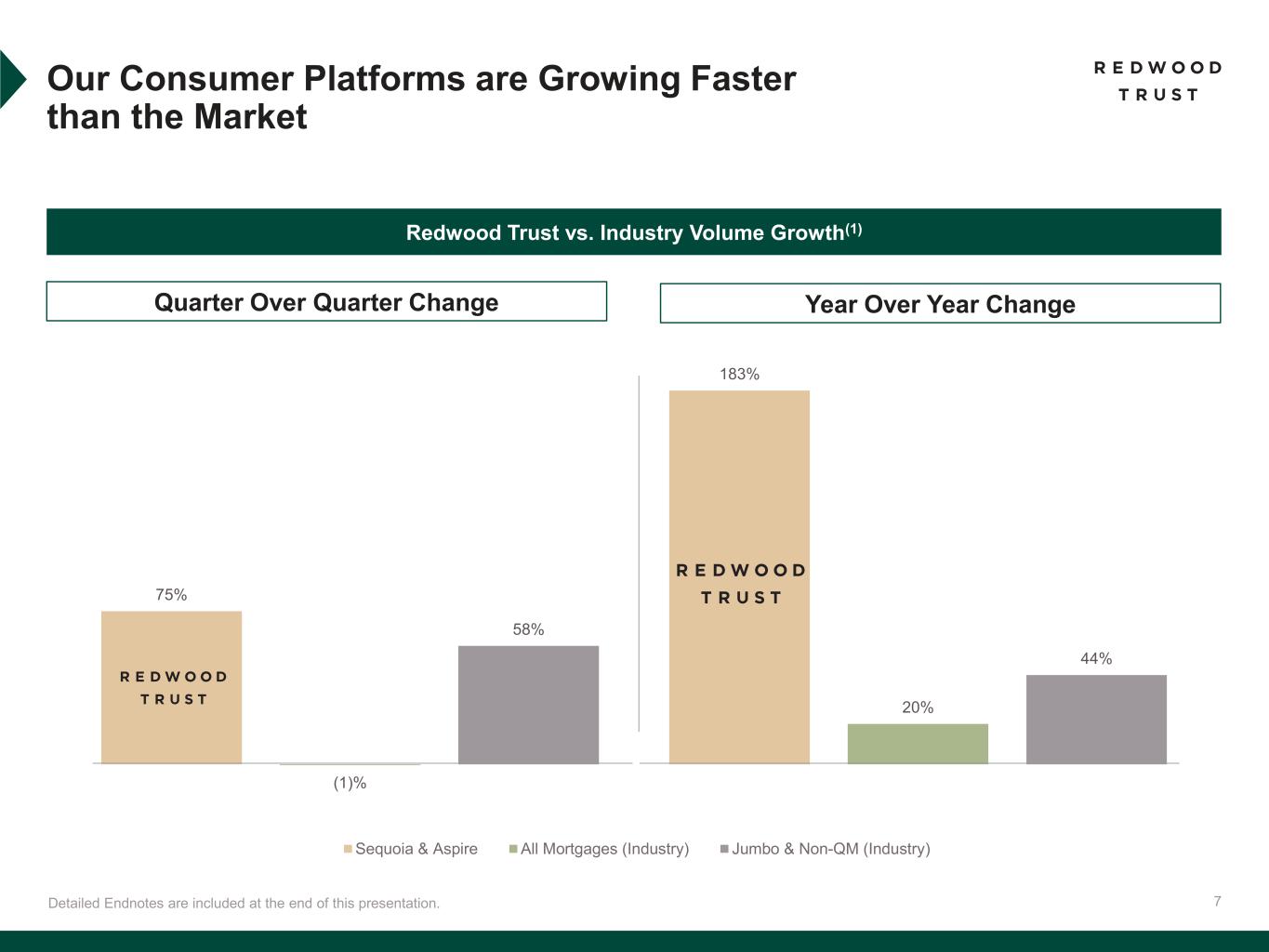 Our Consumer Platforms are Growing Faster than the Market

REDWOOD TRUST

Redwood Trust vs. Industry Volume Growth$^{(1)}$

Quarter Over Quarter Change

75%

REDWOOD TRUST

(1)%

58%

Year Over Year Change

183%

REDWOOD TRUST

20%

44%

Sequoia & Aspire
All Mortgages (Industry)
Jumbo & Non-QM (Industry)

Detailed Endnotes are included at the end of this presentation.

7